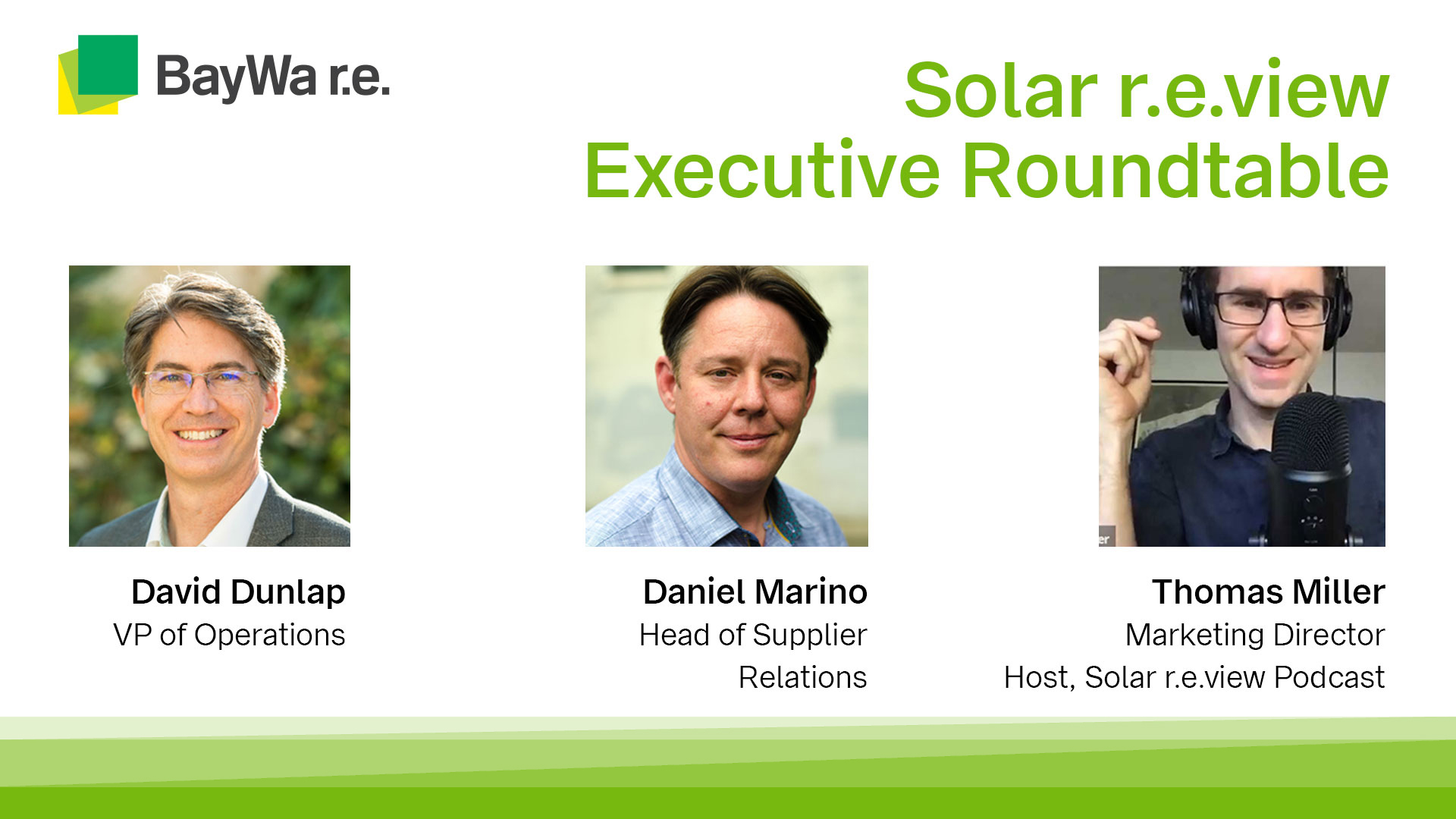 BayWa r.e.

Solar r.e.view
Executive Roundtable

David Dunlap
VP of Operations

Daniel Marino
Head of Supplier Relations

Thomas Miller
Marketing Director
Host, Solar r.e.view Podcast